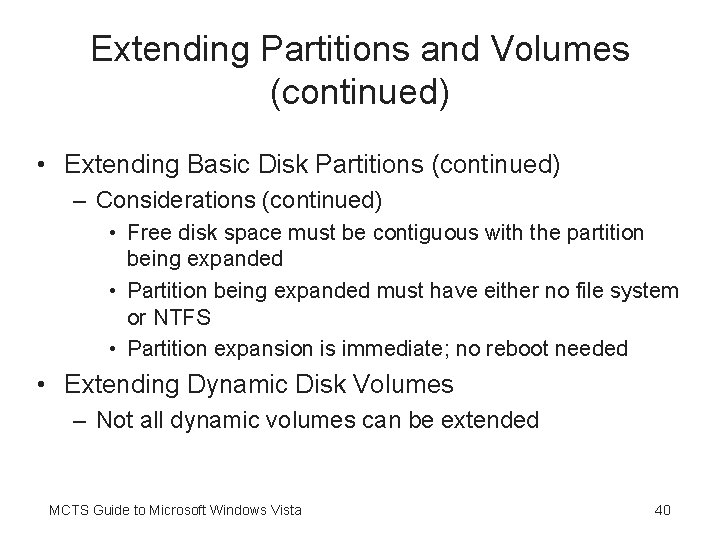 Extending Partitions and Volumes (continued)

• Extending Basic Disk Partitions (continued)
– Considerations (continued)
• Free disk space must be contiguous with the partition being expanded
• Partition being expanded must have either no file system or NTFS
• Partition expansion is immediate; no reboot needed
• Extending Dynamic Disk Volumes
– Not all dynamic volumes can be extended

MCTS Guide to Microsoft Windows Vista

40